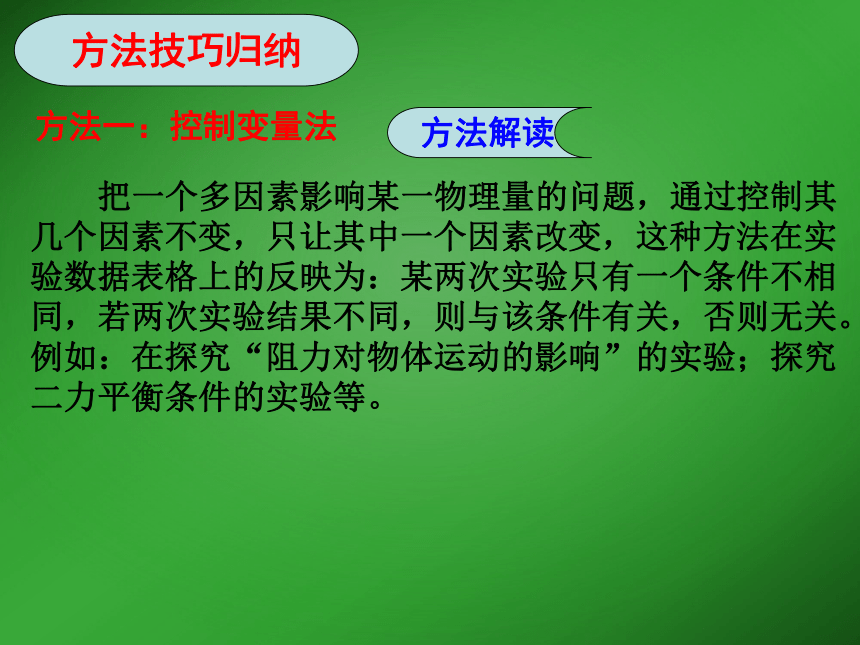 方法技巧归纳

方法一：控制变量法

方法解读

把一个多因素影响某一物理量的问题，通过控制其几个因素不变，只让其中一个因素改变，这种方法在实验数据表格上的反映为：某两次实验只有一个条件不相同，若两次实验结果不同，则与该条件有关，否则无关。例如：在探究“阻力对物体运动的影响”的实验；探究二力平衡条件的实验等。